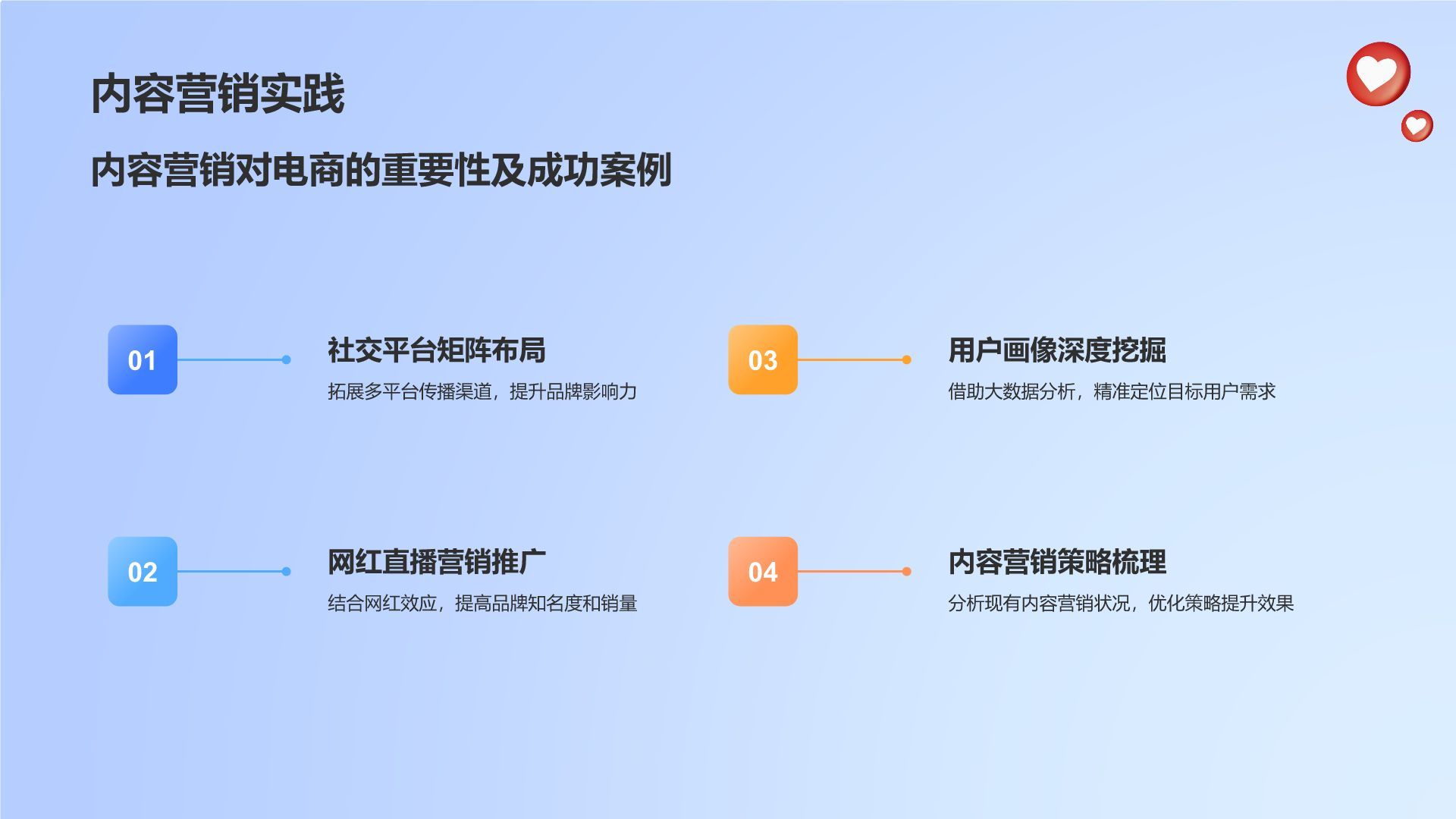 内容营销实践

内容营销对电商的重要性及成功案例

01

社交平台矩阵布局

拓展多平台传播渠道，提升品牌影响力

02

网红直播营销推广

结合网红效应，提高品牌知名度和销量

03

用户画像深度挖掘

借助大数据分析，精准定位目标用户需求

04

内容营销策略梳理

分析现有内容营销状况，优化策略提升效果